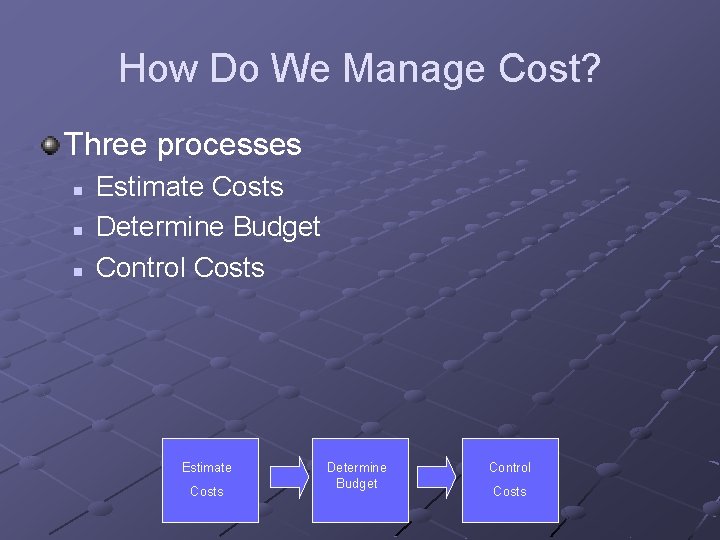 How Do We Manage Cost?

Three processes

Estimate Costs

Determine Budget

Control Costs

Estimate Costs

Determine Budget

Control Costs